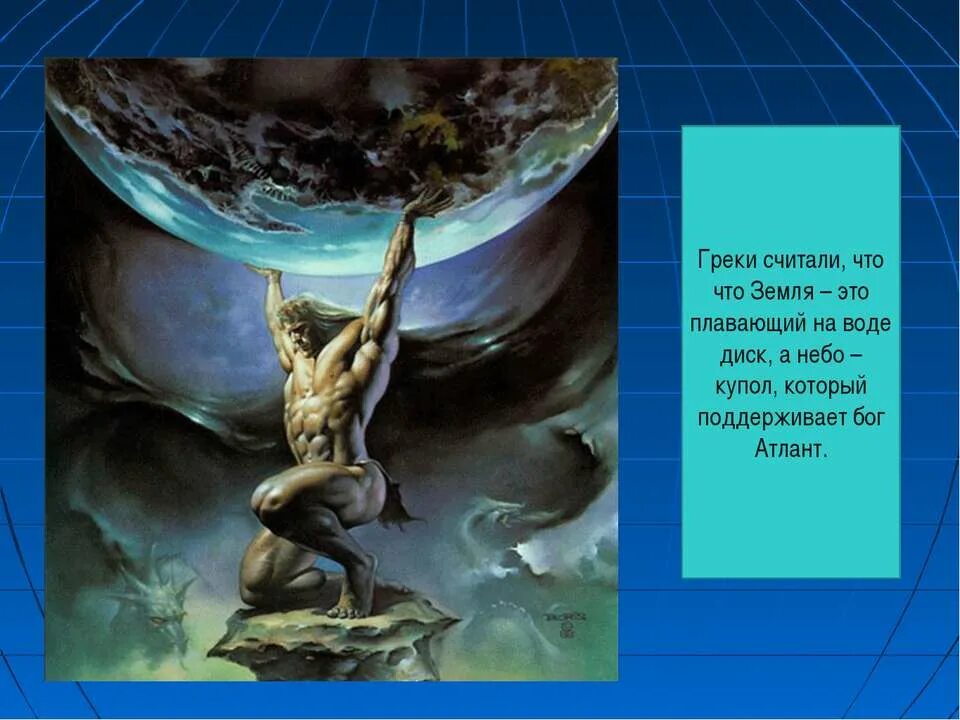 Греки считали, что что Земля – это плавающий на воде диск, а небо – купол, который поддерживает бог Атлант.